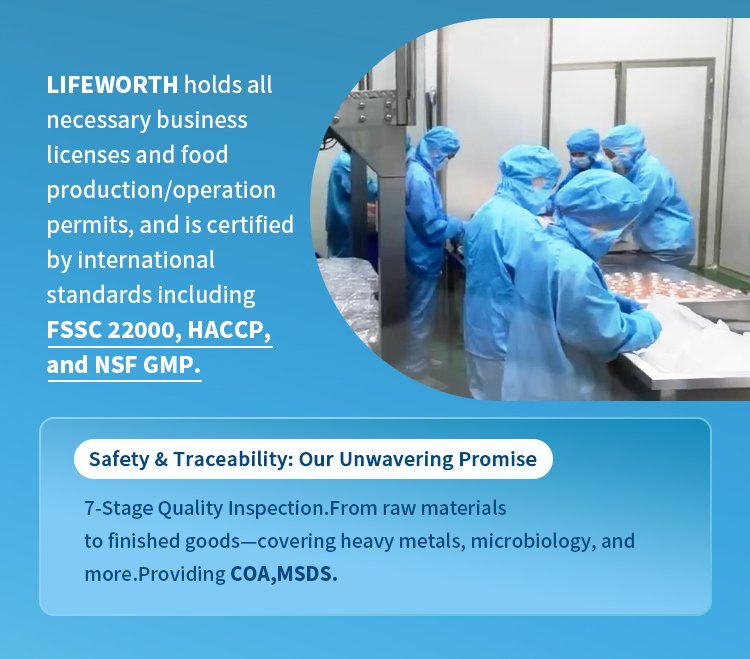 LIFEWORTH holds all necessary business licenses and food production/operation permits, and is certified by international standards including FSSC 22000, HACCP, and NSF GMP.

Safety & Traceability: Our Unwavering Promise

7-Stage Quality Inspection.From raw materials to finished goods—covering heavy metals, microbiology, and more.Providing COA,MSDS.